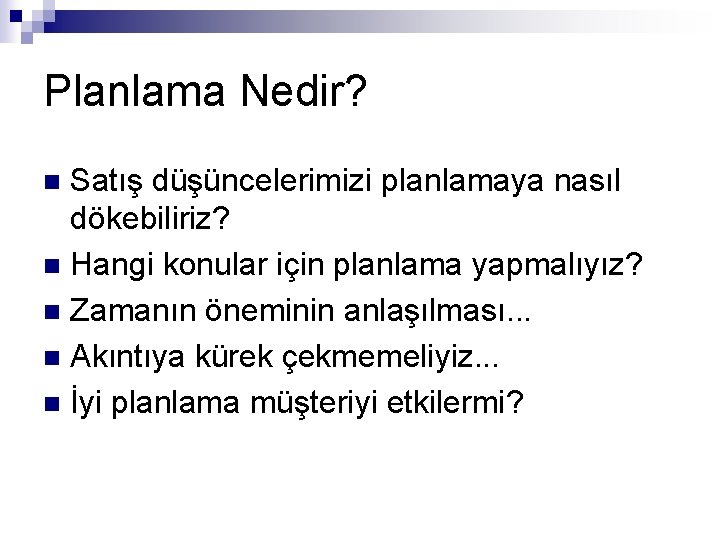 Planlama Nedir?

• Satış düşüncelerimizi planlamaya nasıl dökebiliriz?
• Hangi konular için planlama yapmalıyız?
• Zamanın öneminin anlaşılması...
• Akıntıya kürek çekmemeliyiz...
• İyi planlama müşteriyi etkilermi?